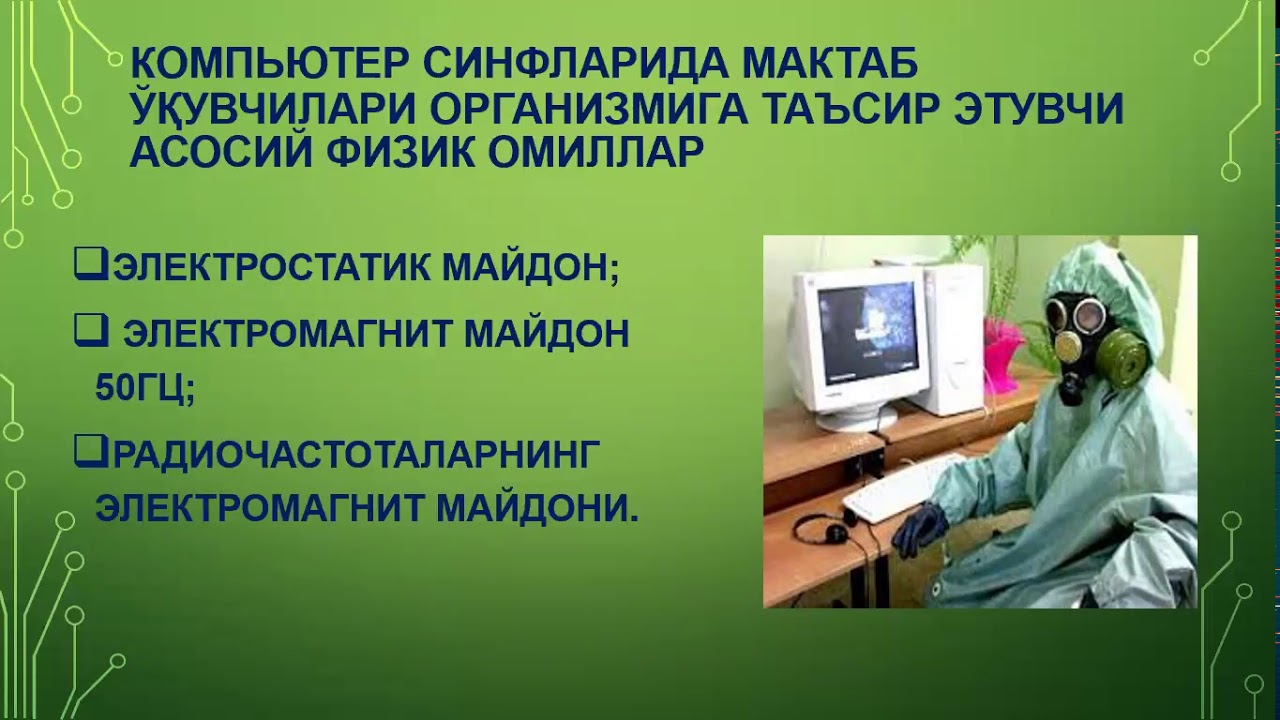 КОМПЬЮТЕР СИНФЛАРИДА МАКТАБ ЎҚУВЧИЛАРИ ОРГАНИЗМИГА ТАЪСИР ЭТУВЧИ АСОСИЙ ФИЗИК ОМИЛЛАР

❑ЭЛЕКТРОСТАТИК МАЙДОН;

❑ ЭЛЕКТРОМАГНИТ МАЙДОН 50ГЦ;

❑РАДИОЧАСТОТАЛАРНИНГ ЭЛЕКТРОМАГНИТ МАЙДОНИ.